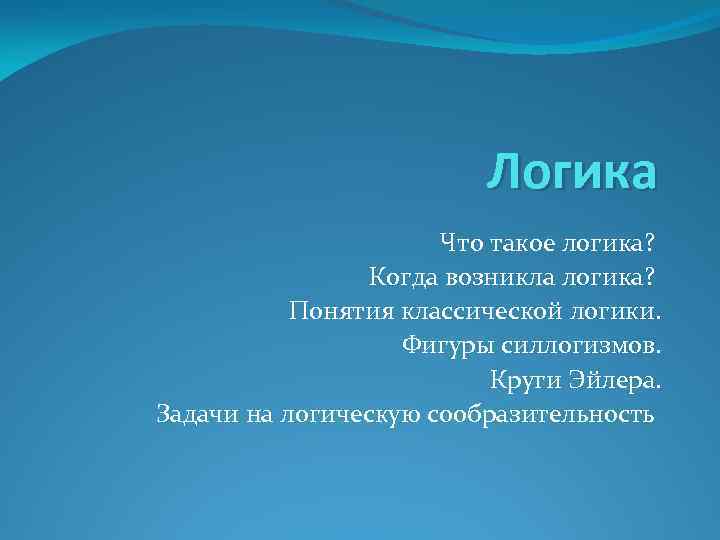 Логика

Что такое логика?
Когда возникла логика?
Понятия классической логики.
Фигуры силлогизмов.
Круги Эйлера.
Задачи на логическую сообразительность